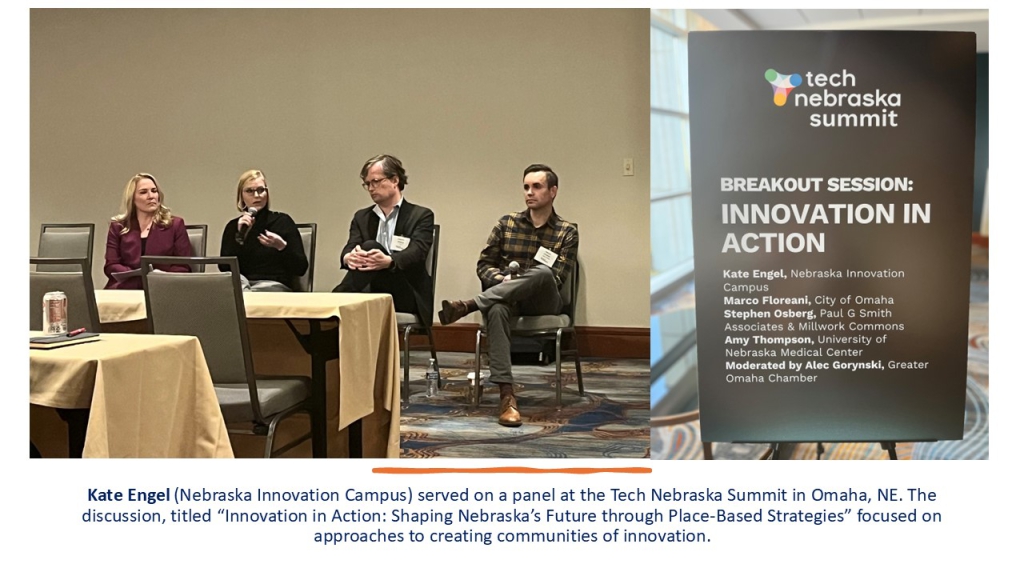 tech nebraska summit

BREAKOUT SESSION: INNOVATION IN ACTION

Kate Engel, Nebraska Innovation Campus
Marco Floreani, City of Omaha
Stephen Osberg, Paul G Smith Associates & Millwork Commons
Amy Thompson, University of Nebraska Medical Center
Moderated by Alec Gorynski, Greater Omaha Chamber

Kate Engel (Nebraska Innovation Campus) served on a panel at the Tech Nebraska Summit in Omaha, NE. The discussion, titled “Innovation in Action: Shaping Nebraska’s Future through Place-Based Strategies” focused on approaches to creating communities of innovation.